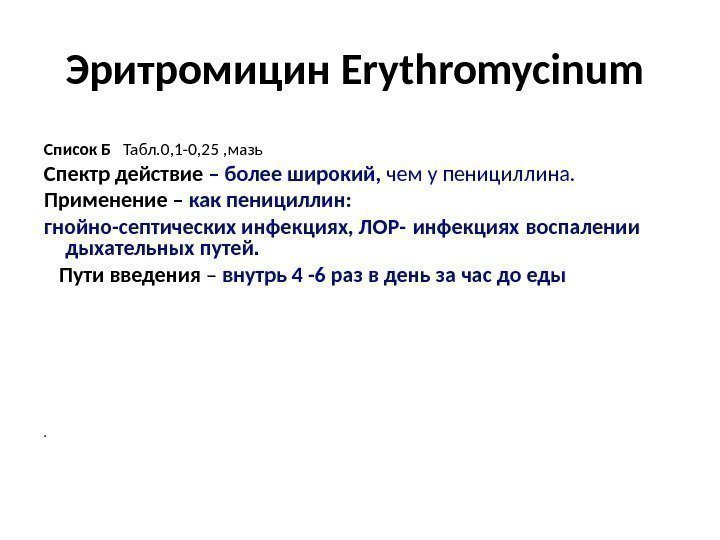 Эритромицин Erythromycinum

Список Б Табл.0,1-0,25 ,мазь

Спектр действие – более широкий, чем у пенициллина.

Применение – как пенициллин:

гнойно-септических инфекциях, ЛОР- инфекциях воспалении дыхательных путей.

Пути введения – внутрь 4 -6 раз в день за час до еды

.